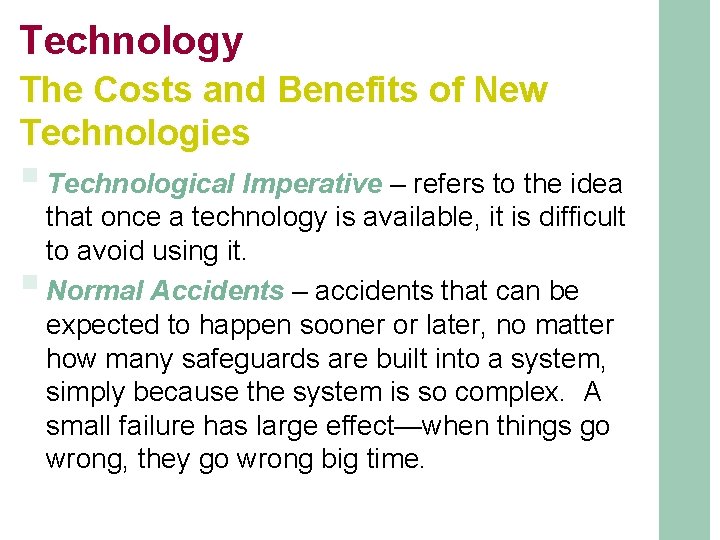 Technology
The Costs and Benefits of New Technologies

Technological Imperative – refers to the idea that once a technology is available, it is difficult to avoid using it.

Normal Accidents – accidents that can be expected to happen sooner or later, no matter how many safeguards are built into a system, simply because the system is so complex. A small failure has large effect—when things go wrong, they go wrong big time.